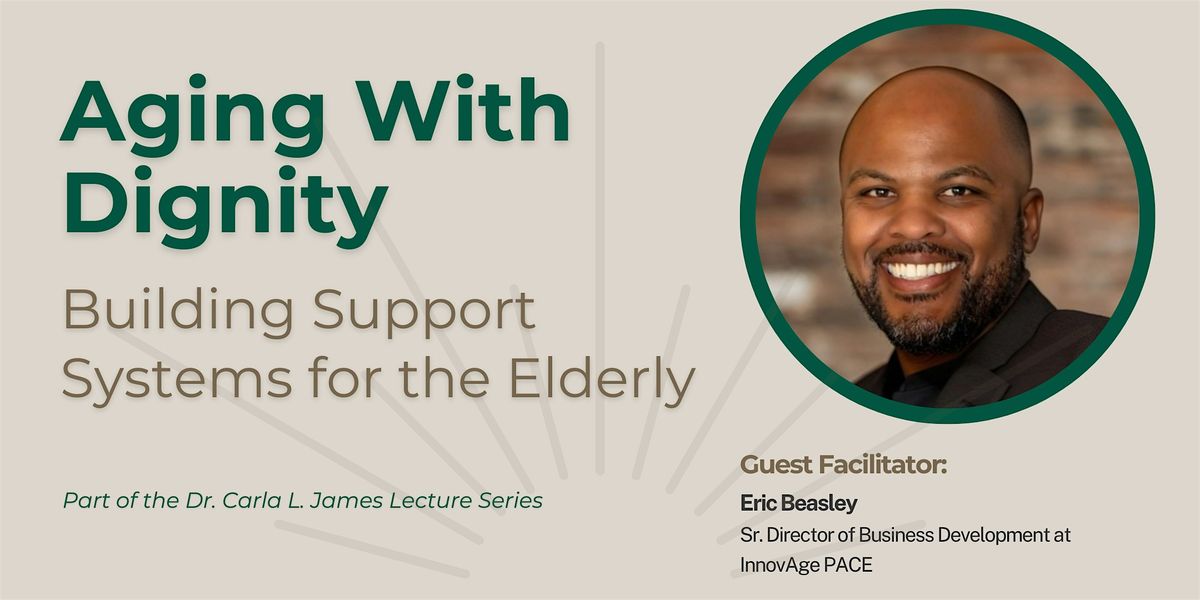 Aging With Dignity

Building Support Systems for the Elderly

Part of the Dr. Carla L. James Lecture Series

Guest Facilitator:

Eric Beasley

Sr. Director of Business Development at InnovAge PACE